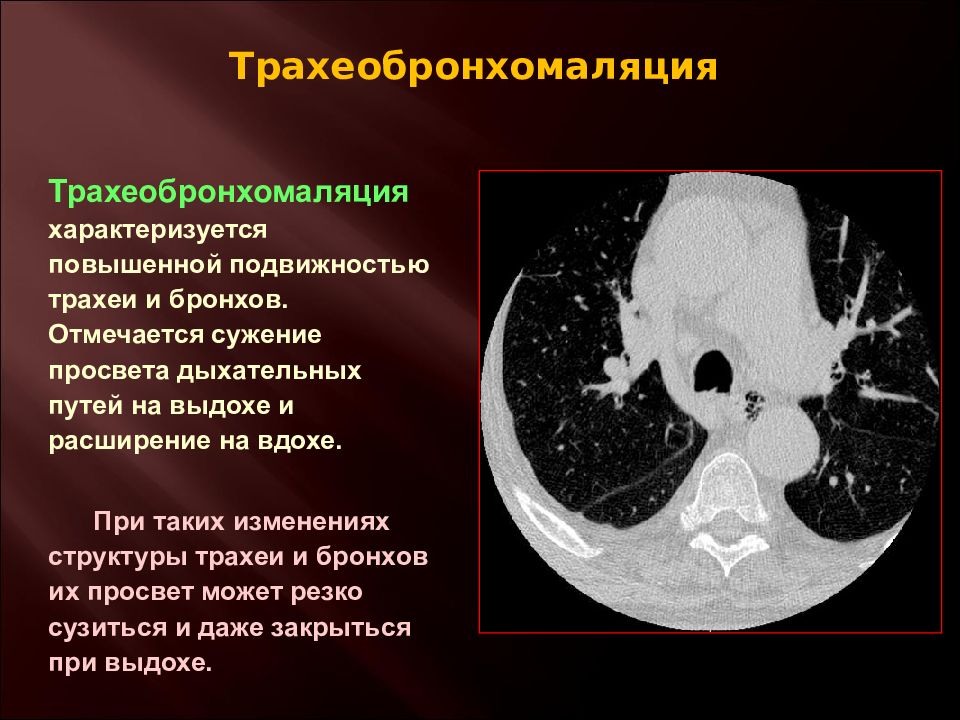 Трахеобронхомаляция

Трахеобронхомаляция характеризуется повышенной подвижностью трахеи и бронхов. Отмечается сужение просвета дыхательных путей на выдохе и расширение на вдохе.

При таких изменениях структуры трахеи и бронхов их просвет может резко сузиться и даже закрыться при выдохе.